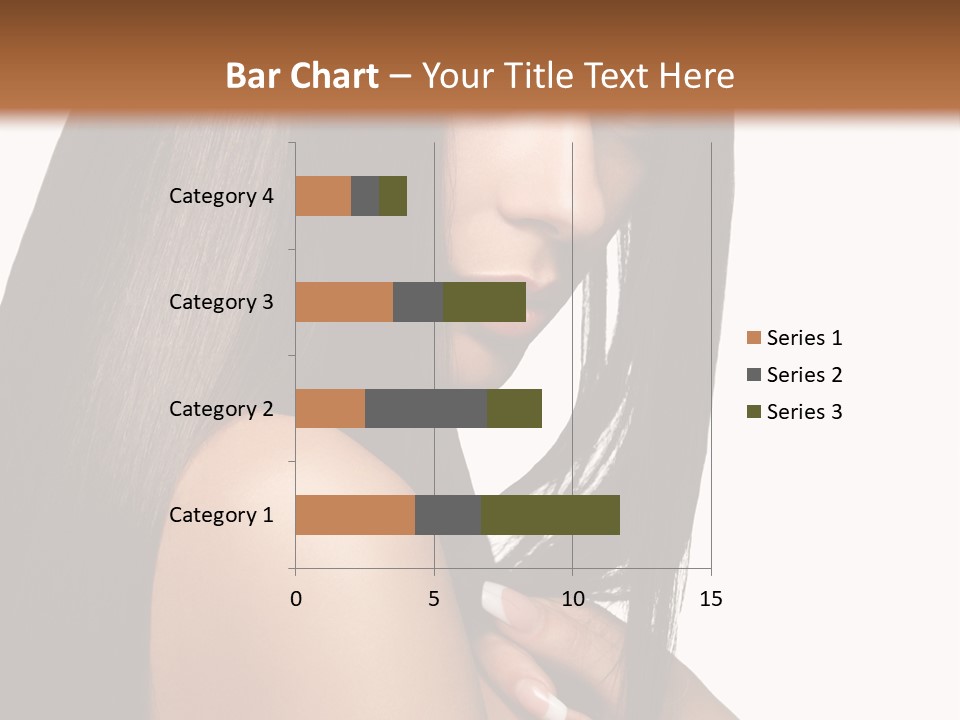 Bar Chart – Your Title Text Here

Category 4
Category 3
Category 2
Category 1

0
5
10
15

Series 1
Series 2
Series 3